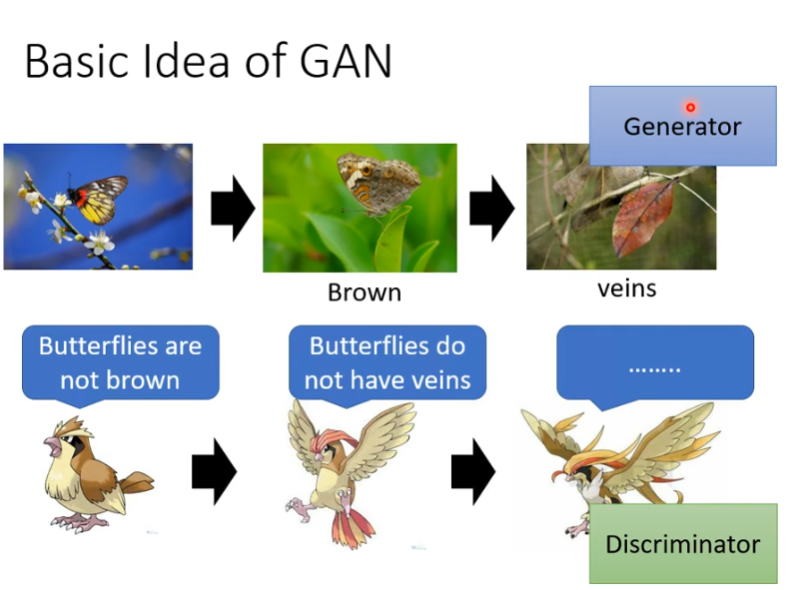 Basic Idea of GAN

Generator

Brown

veins

Butterflies are not brown

Butterflies do not have veins

........

Discriminator